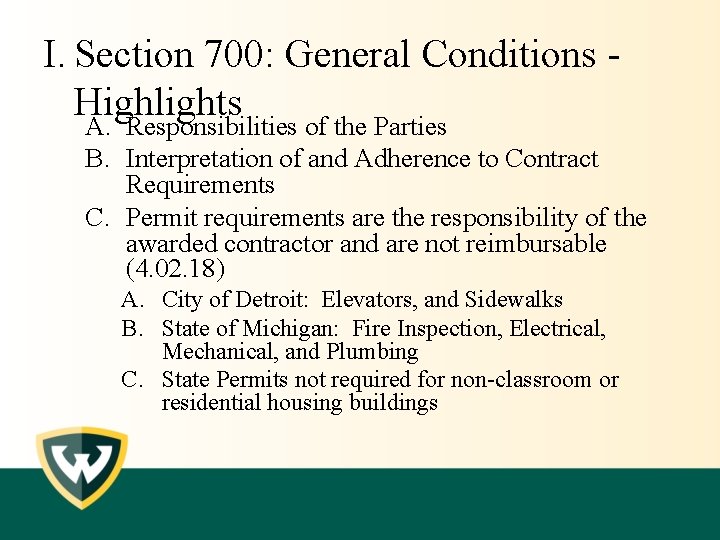 I. Section 700: General Conditions - Highlights

A. Responsibilities of the Parties

B. Interpretation of and Adherence to Contract Requirements

C. Permit requirements are the responsibility of the awarded contractor and are not reimbursable (4.02.18)

A. City of Detroit: Elevators, and Sidewalks

B. State of Michigan: Fire Inspection, Electrical, Mechanical, and Plumbing

C. State Permits not required for non-classroom or residential housing buildings

W